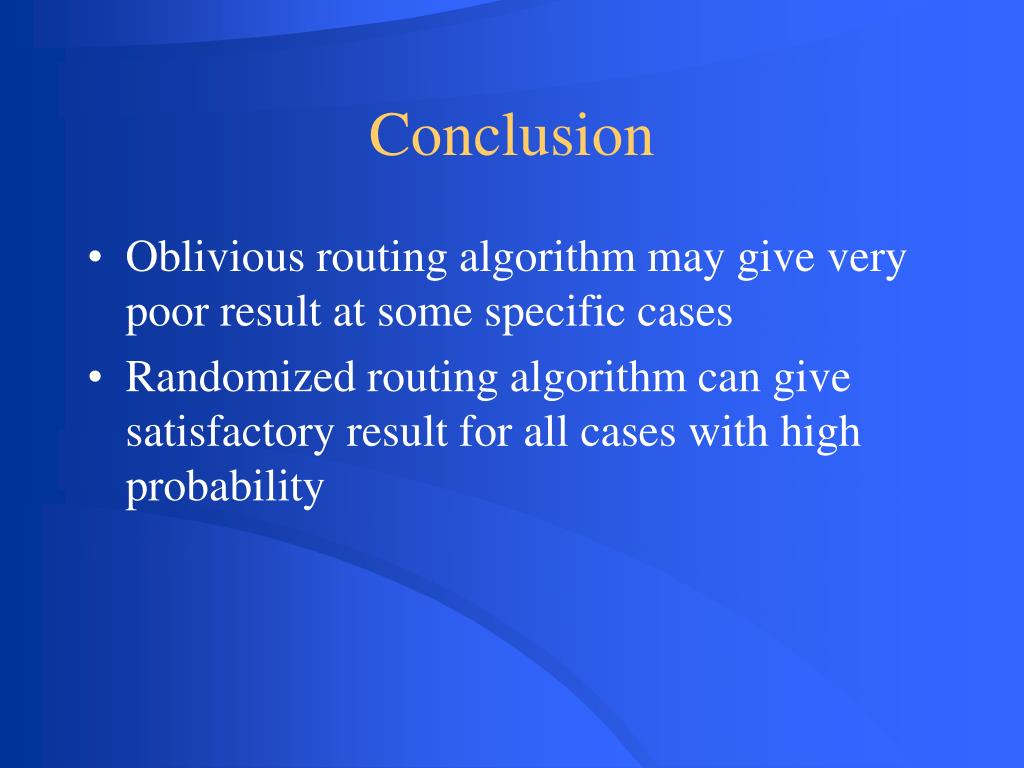 Conclusion

• Oblivious routing algorithm may give very poor result at some specific cases

• Randomized routing algorithm can give satisfactory result for all cases with high probability